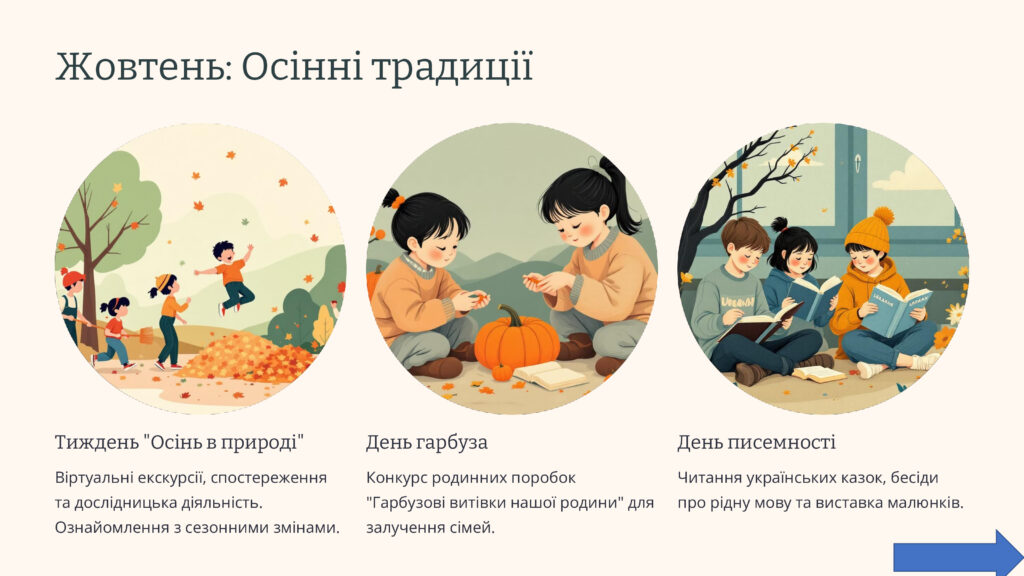 Жовтень: Осінні традиції

Тиждень "Осінь в природі"

Віртуальні екскурсії, спостереження та дослідницька діяльність. Ознайомлення з сезонними змінами.

День гарбуза

Конкурс родинних поробок "Гарбузові витівки нашої родини" для залучення сімей.

День писемності

Читання українських казок, бесіди про рідну мову та виставка малюнків.